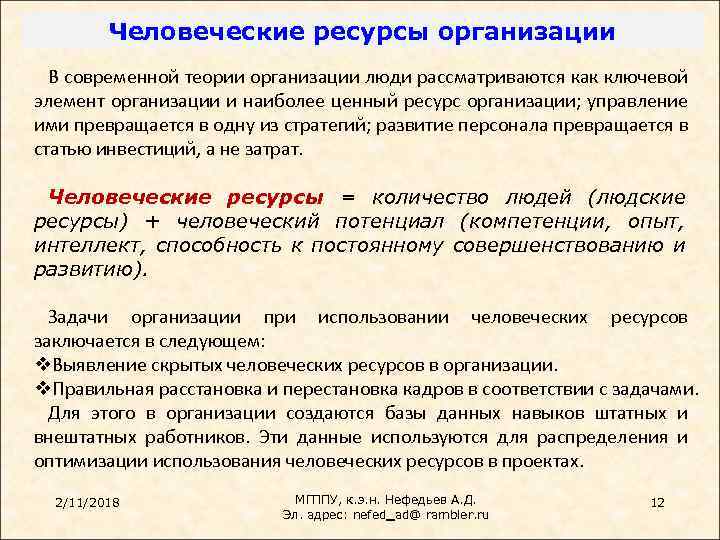 Человеческие ресурсы организации

В современной теории организации люди рассматриваются как ключевой элемент организации и наиболее ценный ресурс организации; управление ими превращается в одну из стратегий; развитие персонала превращается в статью инвестиций, а не затрат.

Человеческие ресурсы = количество людей (людские ресурсы) + человеческий потенциал (компетенции, опыт, интеллект, способность к постоянному совершенствованию и развитию).

Задачи организации при использовании человеческих ресурсов заключается в следующем:
❖Выявление скрытых человеческих ресурсов в организации.
❖Правильная расстановка и перестановка кадров в соответствии с задачами.
Для этого в организации создаются базы данных навыков штатных и внештатных работников. Эти данные используются для распределения и оптимизации использования человеческих ресурсов в проектах.

2/11/2018

МГППУ, к.э.н. Нефедьев А.Д.
Эл. адрес: nefed_ad@ rambler.ru

12